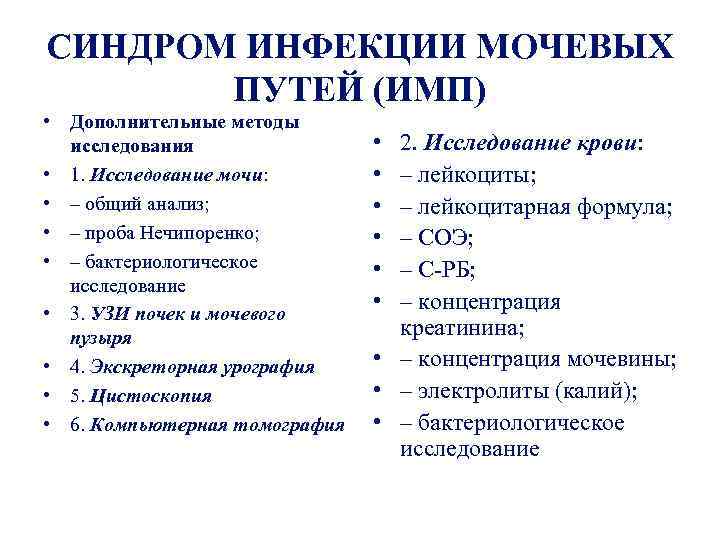 СИНДРОМ ИНФЕКЦИИ МОЧЕВЫХ ПУТЕЙ (ИМП)

• Дополнительные методы исследования
• 1. Исследование мочи:
• – общий анализ;
• – проба Нечипоренко;
• – бактериологическое исследование
• 3. УЗИ почек и мочевого пузыря
• 4. Экскреторная урография
• 5. Цистоскопия
• 6. Компьютерная томография

• 2. Исследование крови:
• – лейкоциты;
• – лейкоцитарная формула;
• – СОЭ;
• – С-РБ;
• – концентрация креатинина;
• – концентрация мочевины;
• – электролиты (калий);
• – бактериологическое исследование